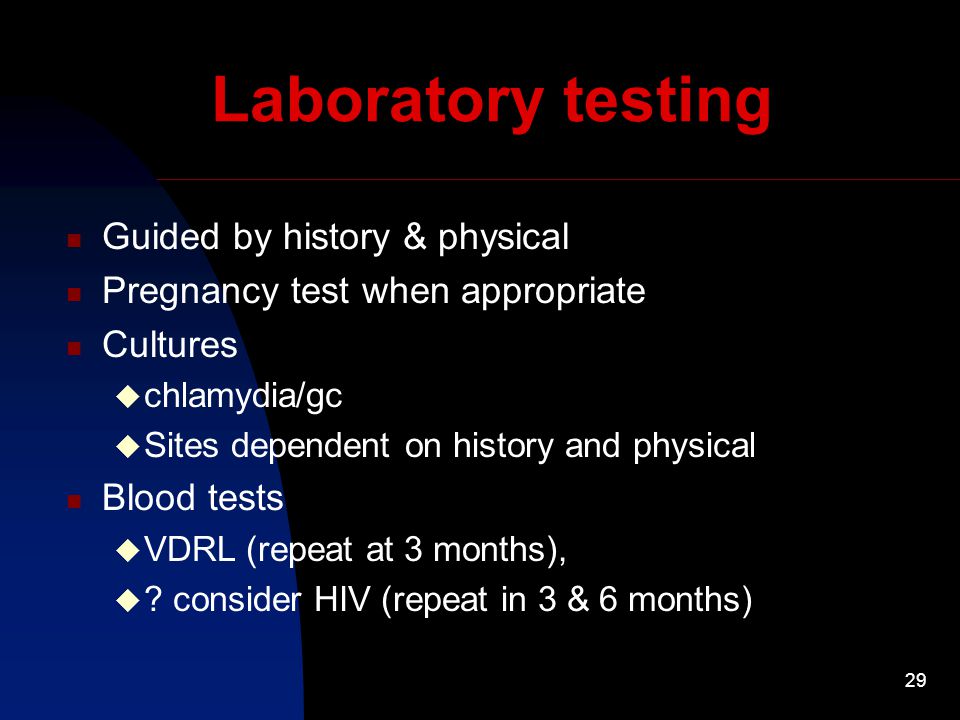 Laboratory testing

- Guided by history & physical
- Pregnancy test when appropriate
- Cultures
  - chlamydia/gc
  - Sites dependent on history and physical
- Blood tests
  - VDRL (repeat at 3 months),
  - ? consider HIV (repeat in 3 & 6 months)

29